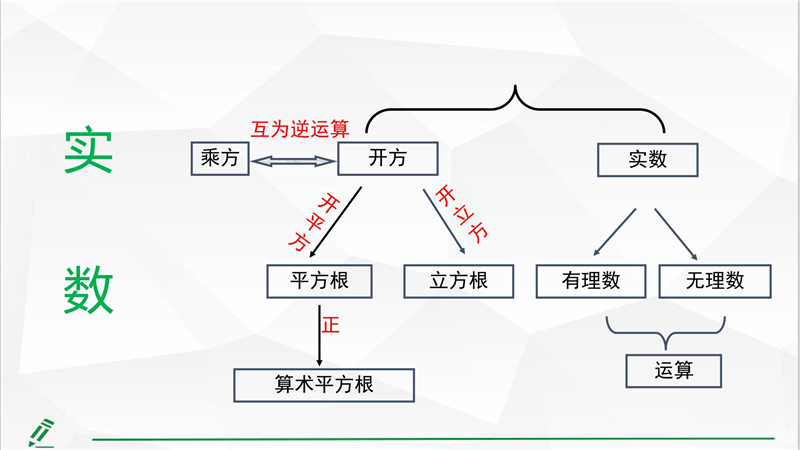 实

数

互为逆运算

乘方

开方

实数

开平方

开立方

平方根

立方根

有理数

无理数

正

算术平方根

运算